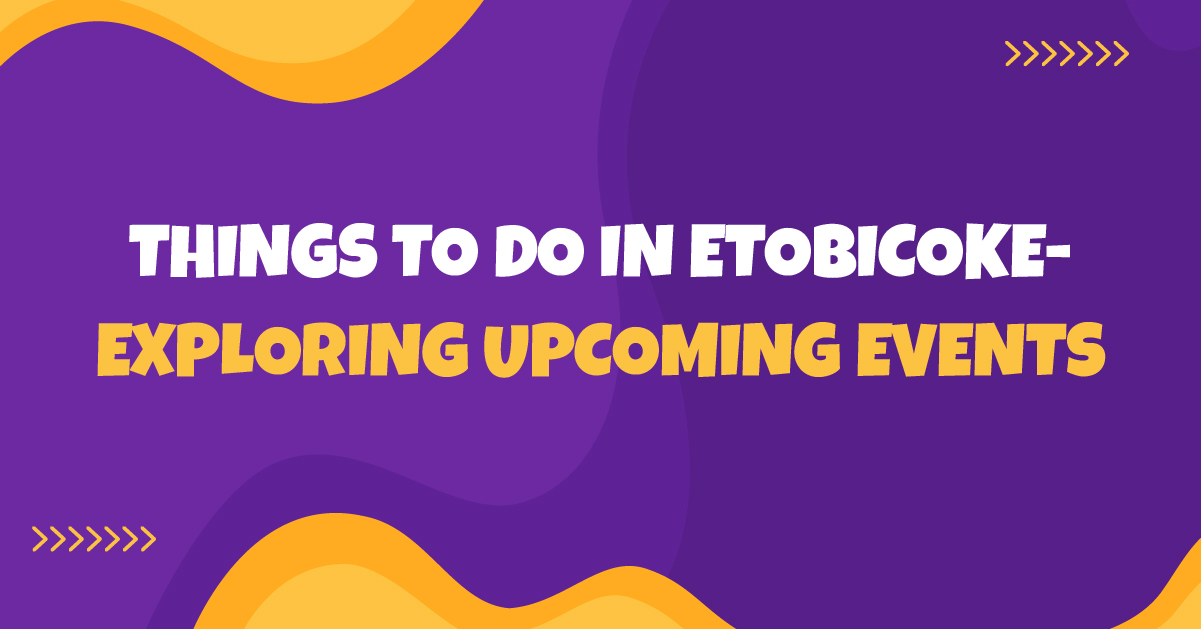 THINGS TO DO IN ETOBICOKE-
EXPLORING UPCOMING EVENTS